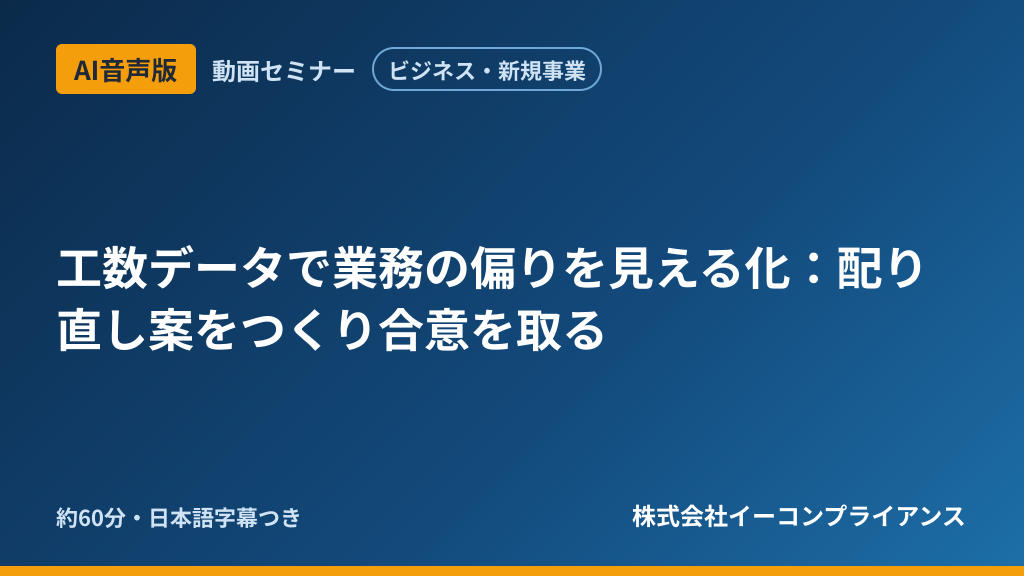 AI音声版 動画セミナー ビジネス・新規事業

工数データで業務の偏りを見える化：配り直し案をつくり合意を取る

約60分・日本語字幕つき

株式会社イーコンプライアンス